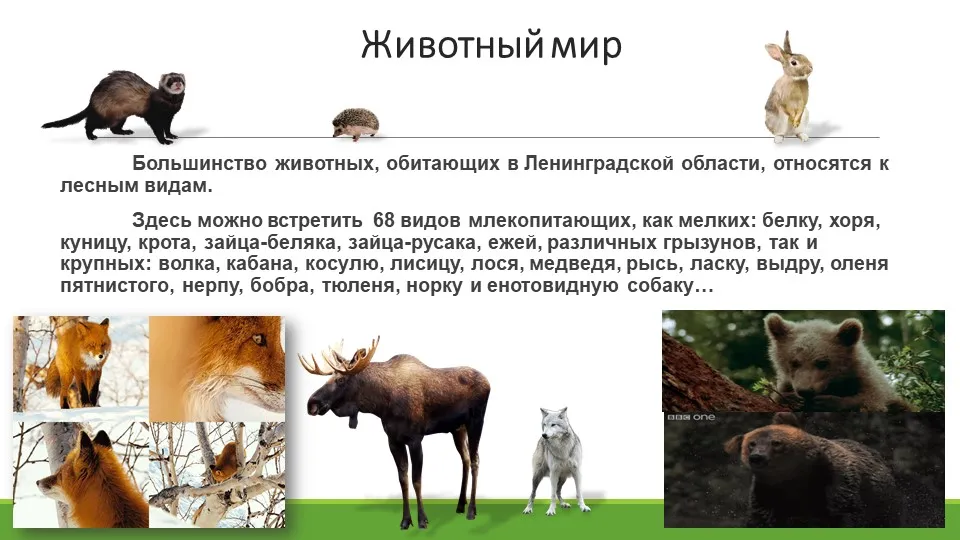 Животный мир

Большинство животных, обитающих в Ленинградской области, относятся к лесным видам.

Здесь можно встретить 68 видов млекопитающих, как мелких: белку, хоря, куницу, крота, зайца-беляка, зайца-русака, ежей, различных грызунов, так и крупных: волка, кабана, косулю, лисицу, лося, медведя, рысь, ласку, выдру, оленя пятнистого, нерпу, бобра, тюленя, норку и енотовидную собаку…

BBC one